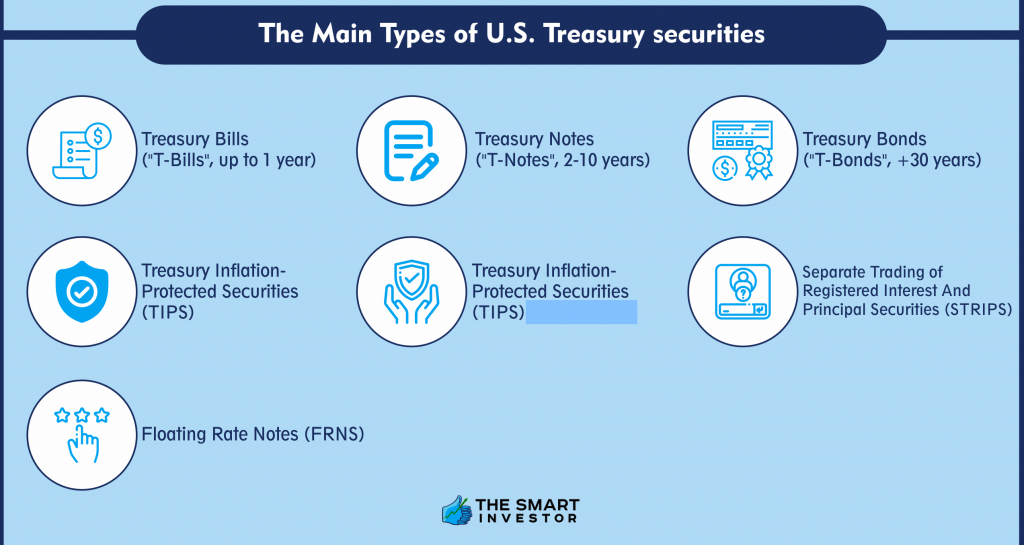 The Main Types of U.S. Treasury securities

Treasury Bills ("T-Bills", up to 1 year)

Treasury Notes ("T-Notes", 2-10 years)

Treasury Bonds ("T-Bonds", +30 years)

Treasury Inflation-Protected Securities (TIPS)

Treasury Inflation-Protected Securities (TIPS)

Separate Trading of Registered Interest And Principal Securities (STRIPS)

Floating Rate Notes (FRNS)

THE SMART INVESTOR